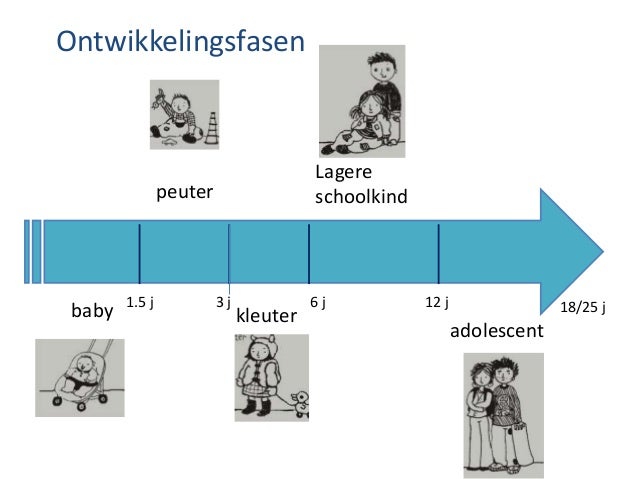 Ontwikkelingsfasen

peuter

Lagere schoolkind

baby

1.5 j

3 j

kleuter

6 j

12 j

18/25 j

adolescent